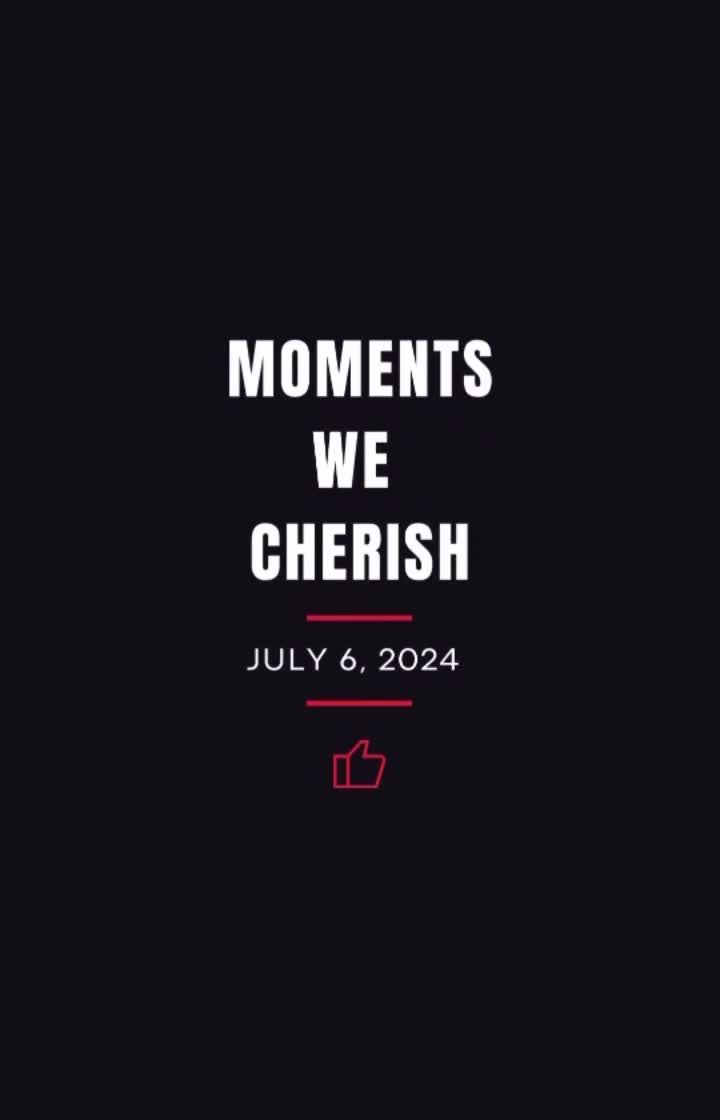 MOMENTS
WE
CHERISH

JULY 6, 2024